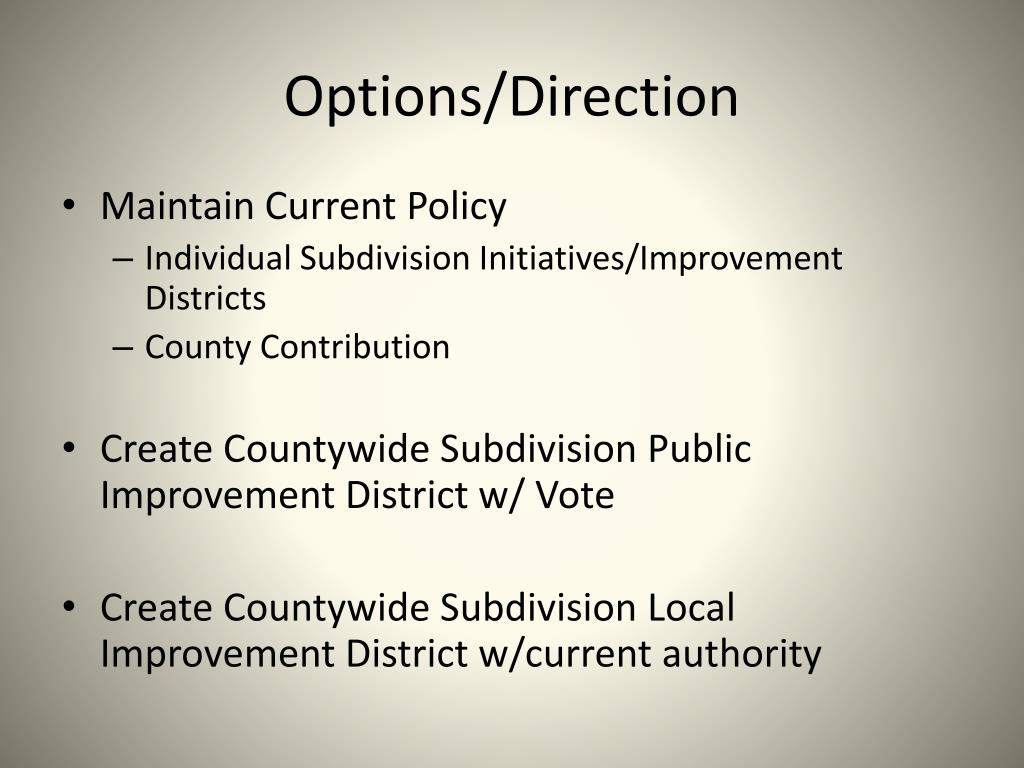 Options/Direction

• Maintain Current Policy
  – Individual Subdivision Initiatives/Improvement Districts
  – County Contribution

• Create Countywide Subdivision Public Improvement District w/ Vote

• Create Countywide Subdivision Local Improvement District w/current authority